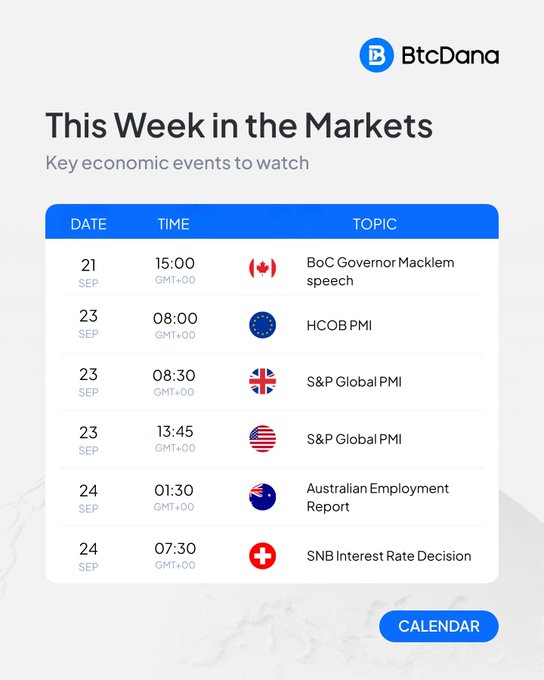 BtcDana

This Week in the Markets

Key economic events to watch

| DATE | TIME | TOPIC |
|---|---|---|
| 21 SEP | 15:00 GMT+00 | BoC Governor Macklem speech |
| 23 SEP | 08:00 GMT+00 | HCOB PMI |
| 23 SEP | 08:30 GMT+00 | S&P Global PMI |
| 23 SEP | 13:45 GMT+00 | S&P Global PMI |
| 24 SEP | 01:30 GMT+00 | Australian Employment Report |
| 24 SEP | 07:30 GMT+00 | SNB Interest Rate Decision |

CALENDAR